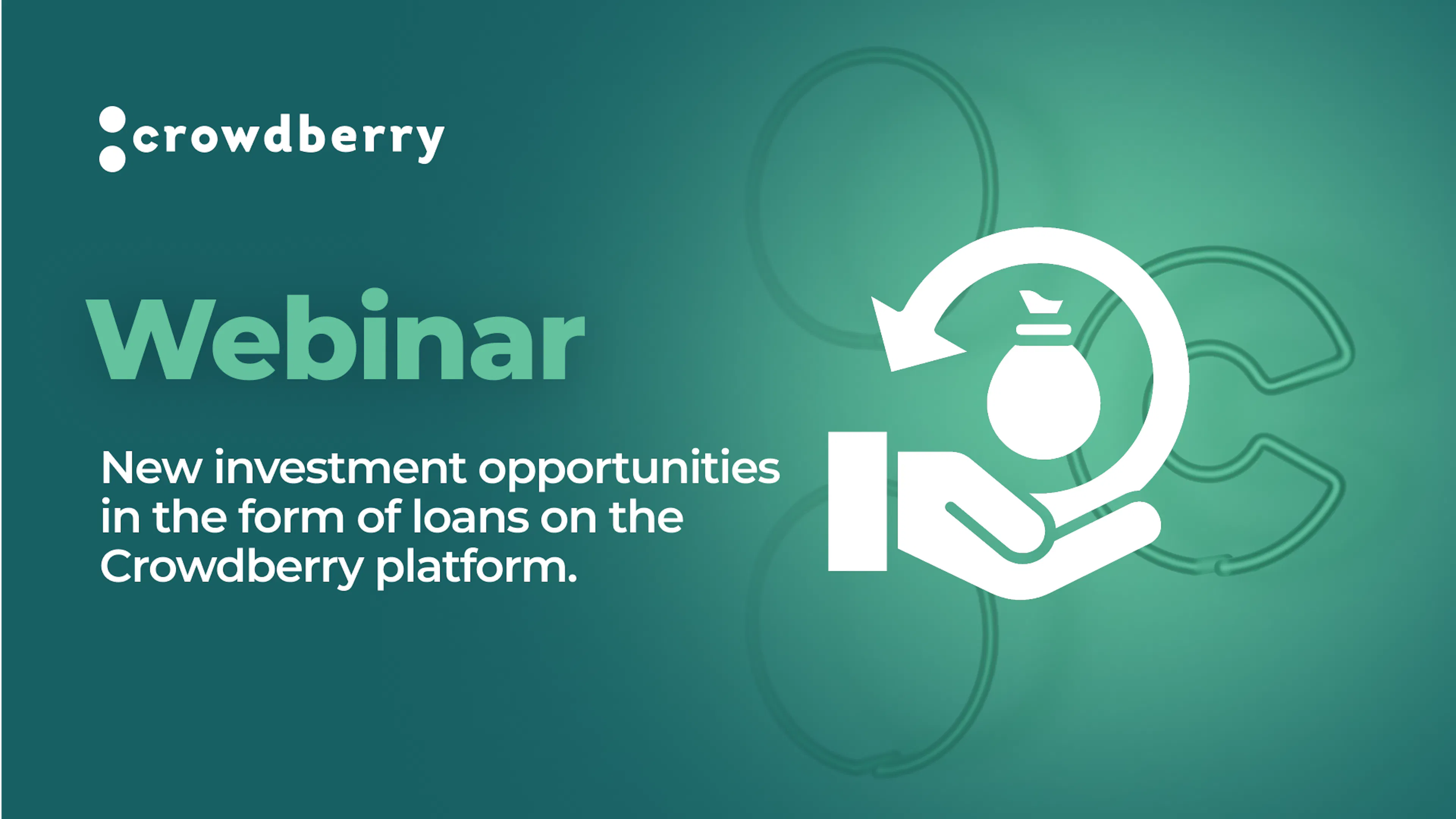 crowdberry

Webinar

New investment opportunities in the form of loans on the Crowdberry platform.